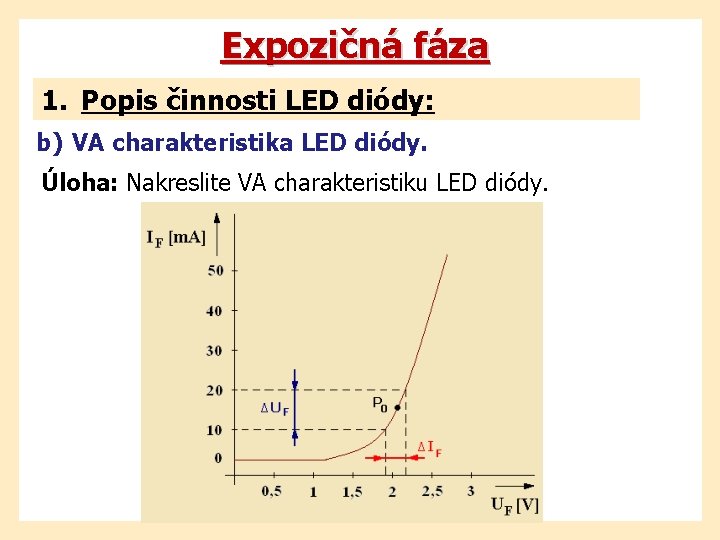 Expozičná fáza

1. Popis činnosti LED diódy:

b) VA charakteristika LED diódy.

Úloha: Nakreslite VA charakteristiku LED diódy.

$I_F$ [mA]

50

40

30

20

10

0

$\Delta U_F$

$P_0$

$\Delta I_F$

0,5

1

1,5

2

2,5

3

$U_F$ [V]